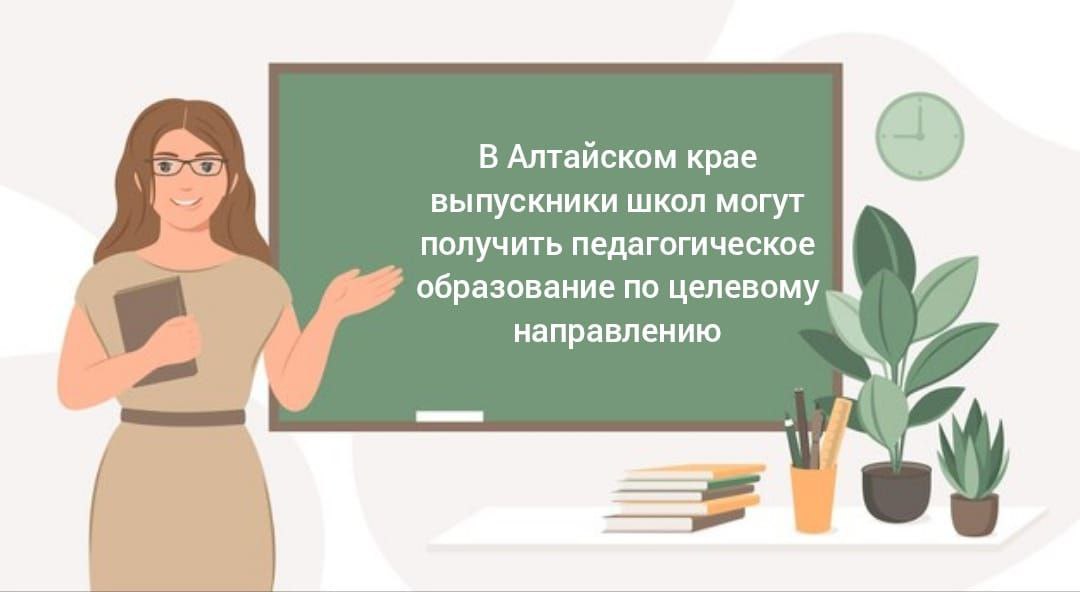 В Алтайском крае выпускники школ могут получить педагогическое образование по целевому направлению